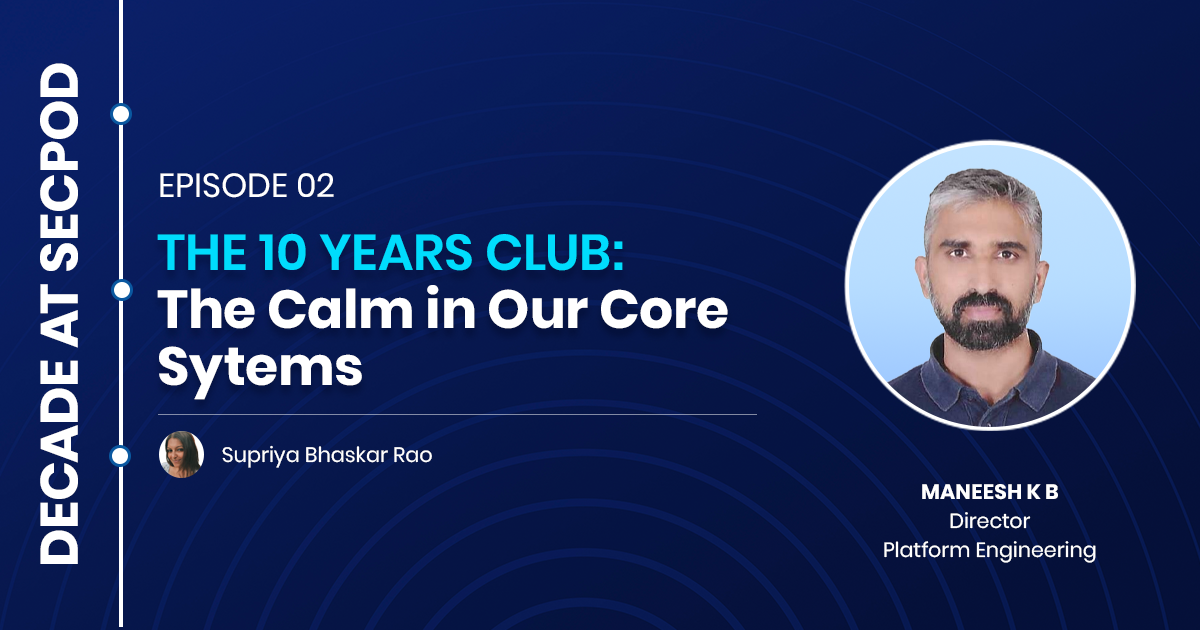 DECADE AT SECPOD

EPISODE 02

THE 10 YEARS CLUB: The Calm in Our Core Sytems

Supriya Bhaskar Rao

MANEESH K B
Director
Platform Engineering